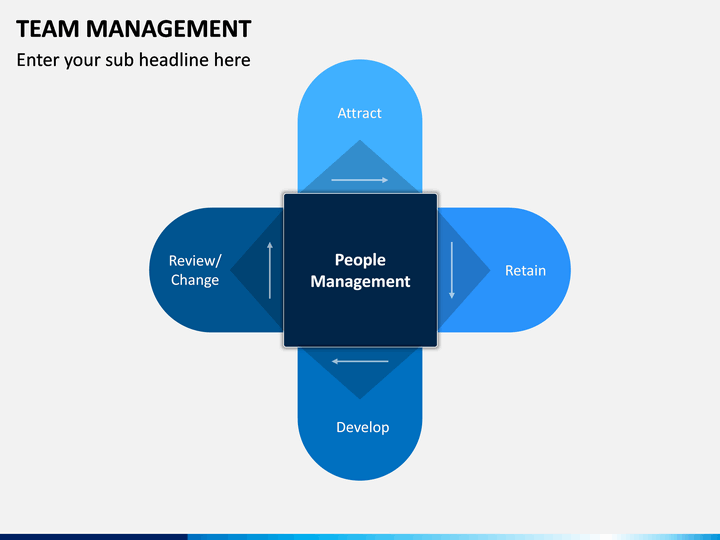 TEAM MANAGEMENT

Enter your sub headline here

Attract

Review/ Change

People Management

Retain

Develop